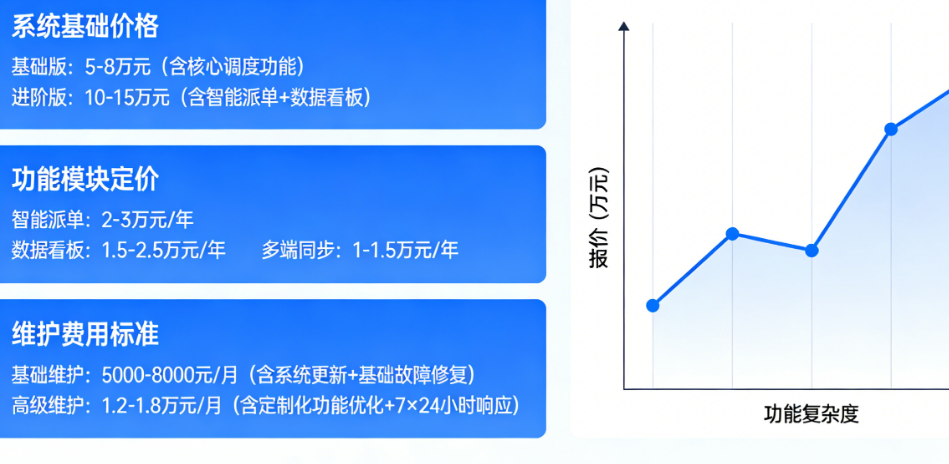 系统基础价格

基础版：5-8万元（含核心调度功能）
进阶版：10-15万元（含智能派单+数据看板）

功能模块定价

智能派单：2-3万元/年
数据看板：1.5-2.5万元/年　多端同步：1-1.5万元/年

维护费用标准

基础维护：5000-8000元/月（含系统更新+基础故障修复）
高级维护：1.2-1.8万元/月（含定制化功能优化+7×24小时响应）

报价（万元）

功能复杂度